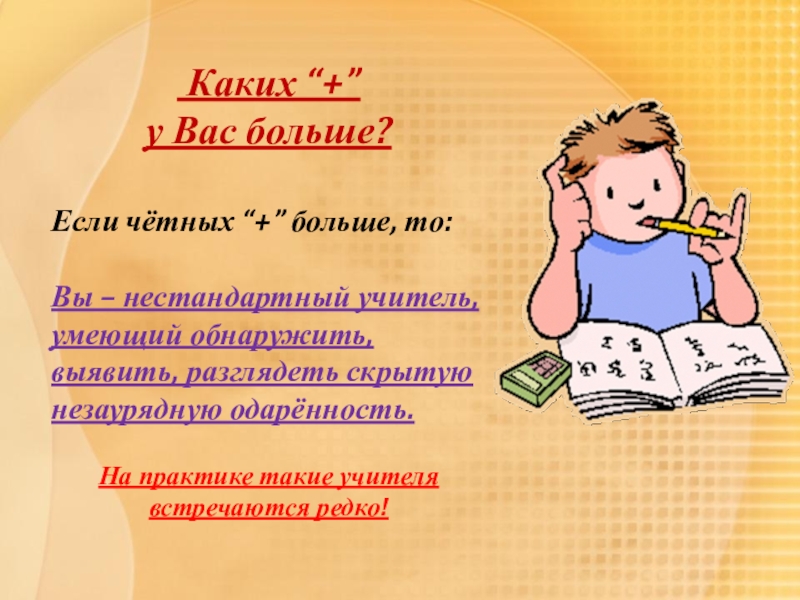 Каких “+”
у Вас больше?

Если чётных “+” больше, то:

Вы – нестандартный учитель, умеющий обнаружить, выявить, разглядеть скрытую незаурядную одарённость.

На практике такие учителя встречаются редко!